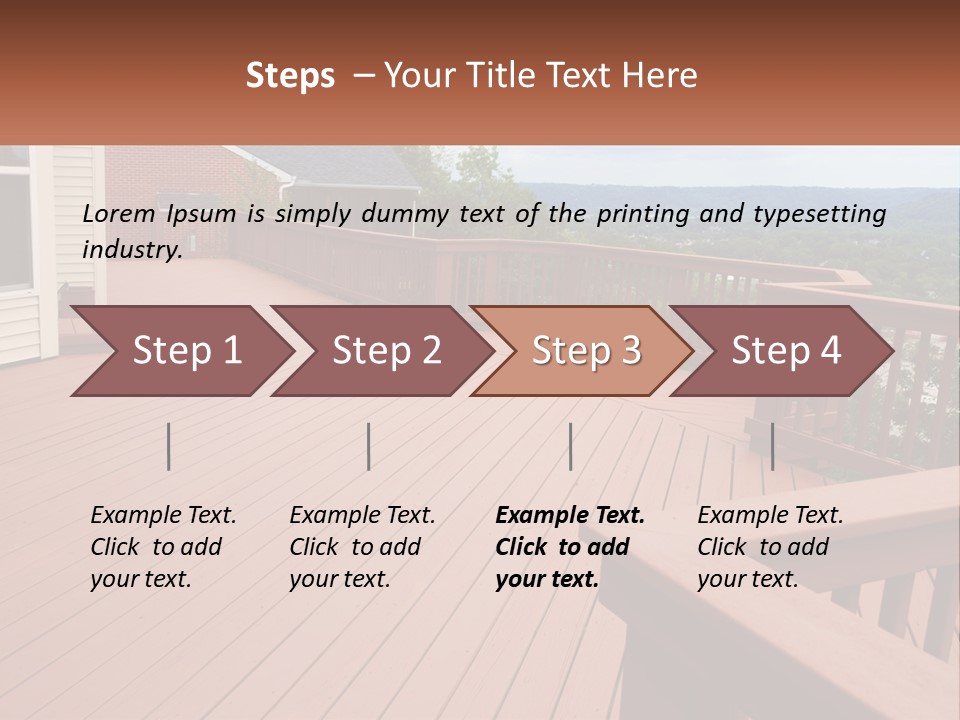 Steps – Your Title Text Here

Lorem Ipsum is simply dummy text of the printing and typesetting industry.

Step 1

Step 2

Step 3

Step 4

Example Text. Click to add your text.

Example Text. Click to add your text.

Example Text. Click to add your text.

Example Text. Click to add your text.